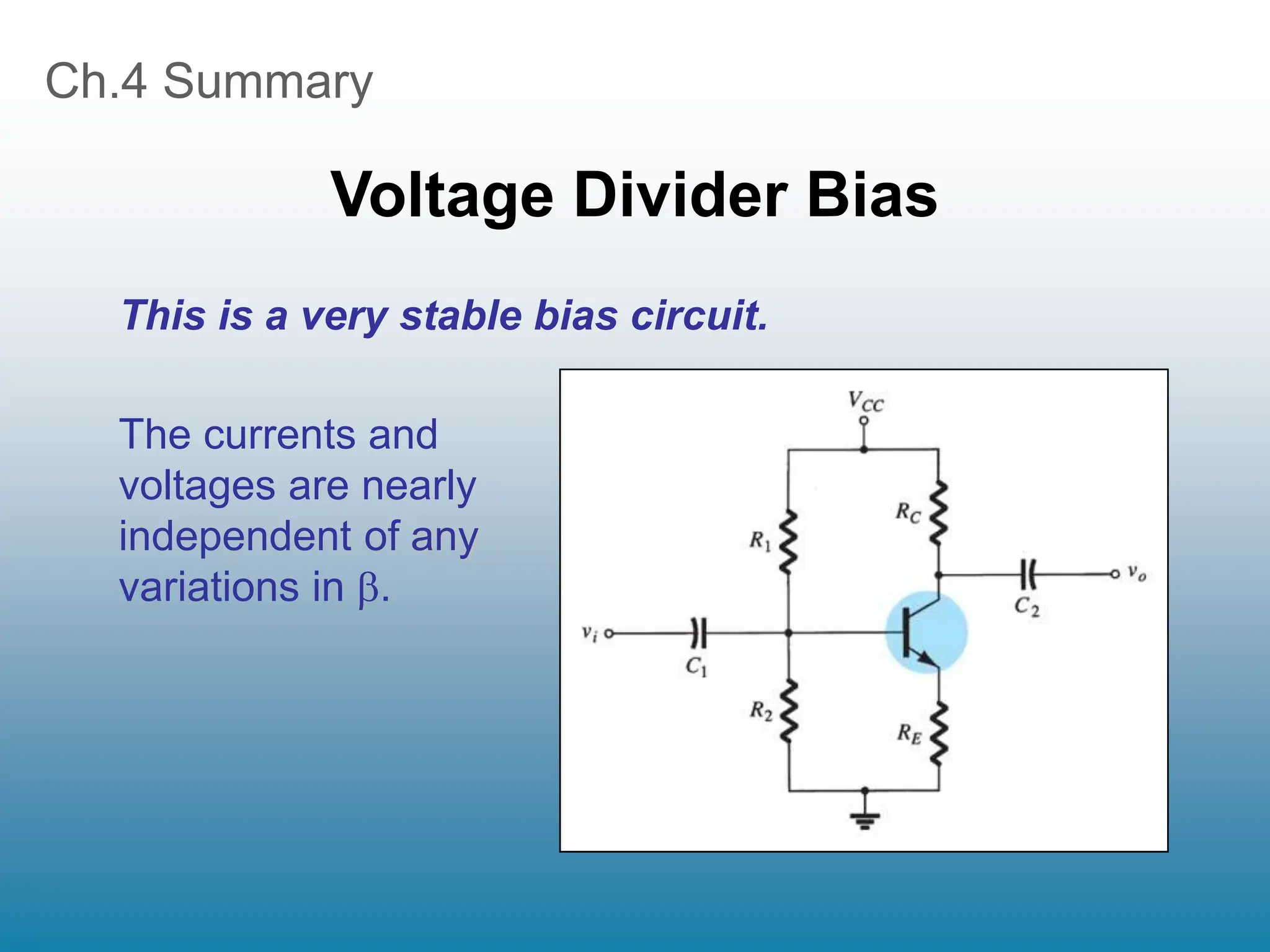 Ch.4 Summary

Voltage Divider Bias

This is a very stable bias circuit.

The currents and voltages are nearly independent of any variations in β.

$V_{CC}$

$R_C$

$R_1$

$v_o$

$C_2$

$v_i$

$C_1$

$R_2$

$R_E$